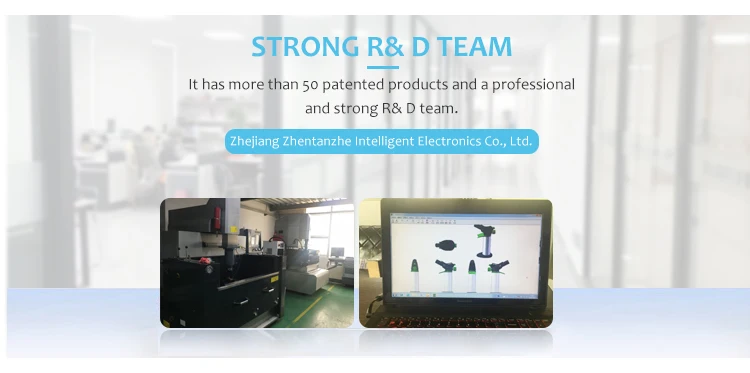 STRONG R& D TEAM

It has more than 50 patented products and a professional and strong R& D team.

Zhejiang Zhentanzhe Intelligent Electronics Co., Ltd.